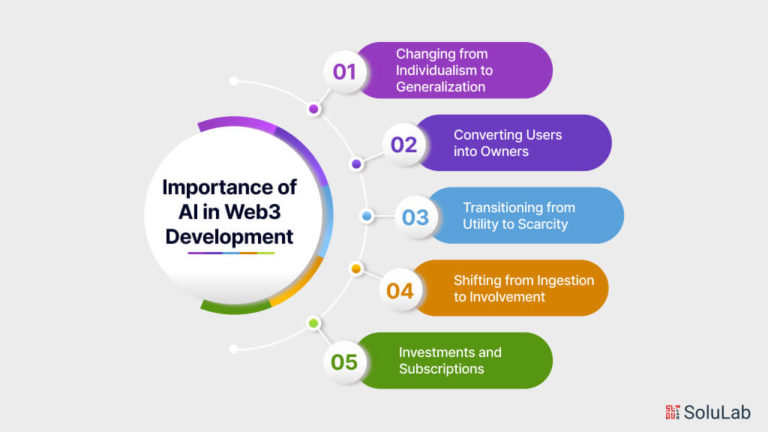 Importance of AI in Web3 Development

01 Changing from Individualism to Generalization

02 Converting Users into Owners

03 Transitioning from Utility to Scarcity

04 Shifting from Ingestion to Involvement

05 Investments and Subscriptions

SoluLab